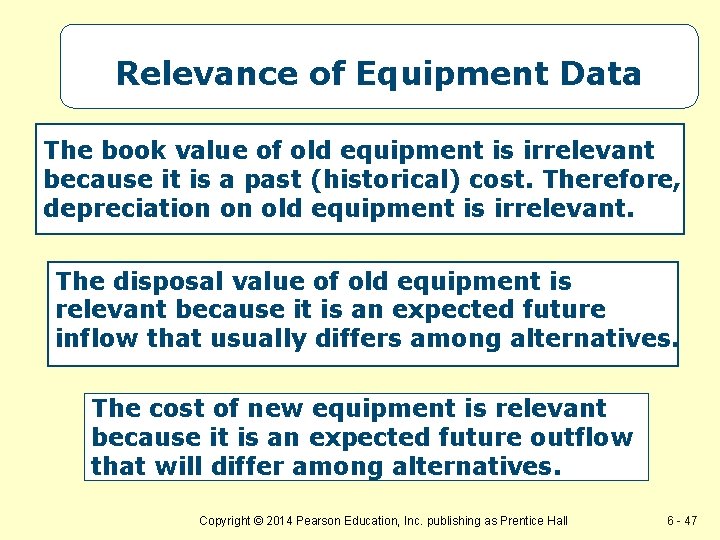 Relevance of Equipment Data

The book value of old equipment is irrelevant because it is a past (historical) cost. Therefore, depreciation on old equipment is irrelevant.

The disposal value of old equipment is relevant because it is an expected future inflow that usually differs among alternatives.

The cost of new equipment is relevant because it is an expected future outflow that will differ among alternatives.

Copyright © 2014 Pearson Education, Inc. publishing as Prentice Hall

6 - 47